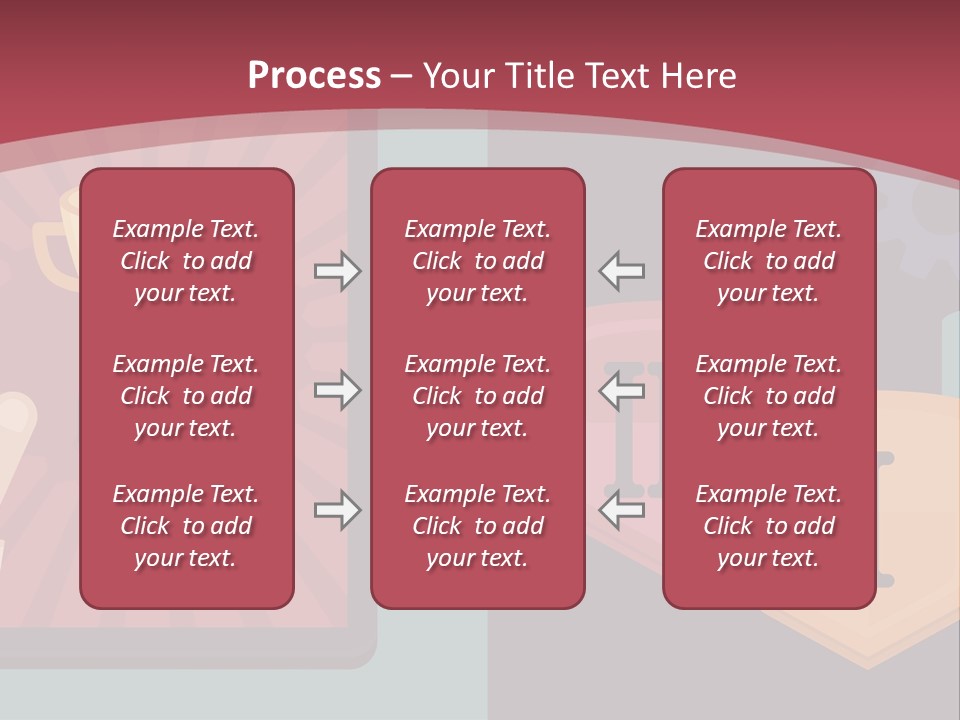 Process – Your Title Text Here

Example Text. Click to add your text.

Example Text. Click to add your text.

Example Text. Click to add your text.

Example Text. Click to add your text.

Example Text. Click to add your text.

Example Text. Click to add your text.

Example Text. Click to add your text.

Example Text. Click to add your text.

Example Text. Click to add your text.